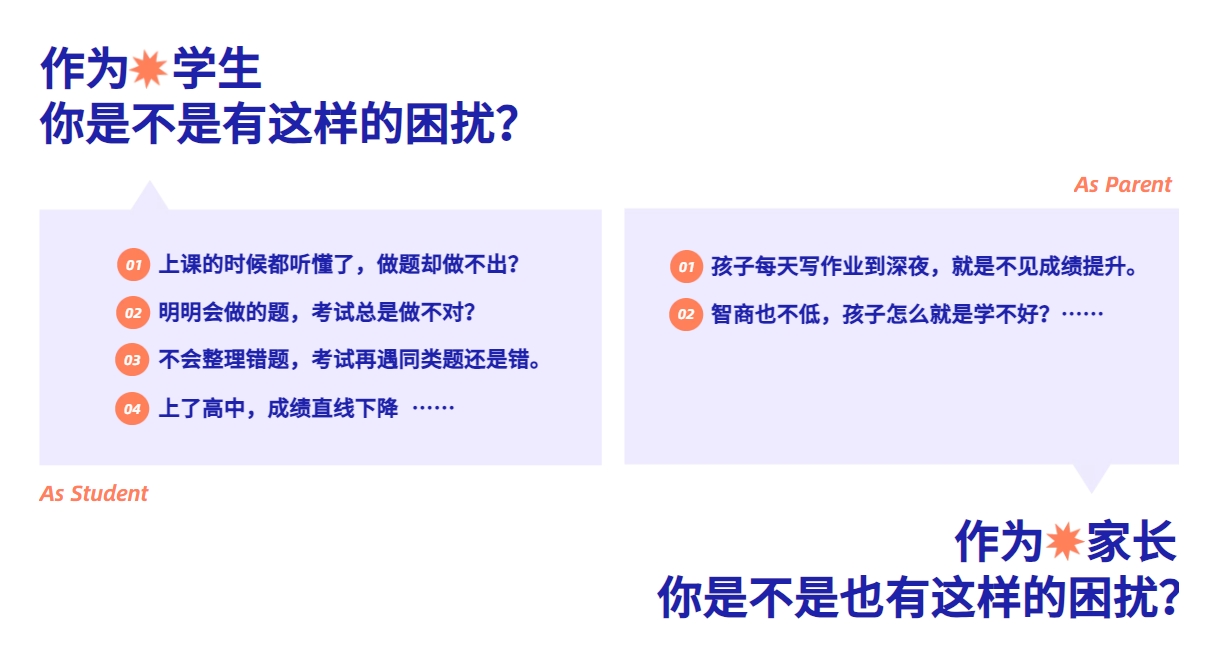 作为学生
你是不是有这样的困扰？

01 上课的时候都听懂了，做题却做不出？
02 明明会做的题，考试总是做不对？
03 不会整理错题，考试再遇同类题还是错。
04 上了高中，成绩直线下降 ……

As Student

As Parent

01 孩子每天写作业到深夜，就是不见成绩提升。
02 智商也不低，孩子怎么就是学不好？……

作为家长
你是不是也有这样的困扰？